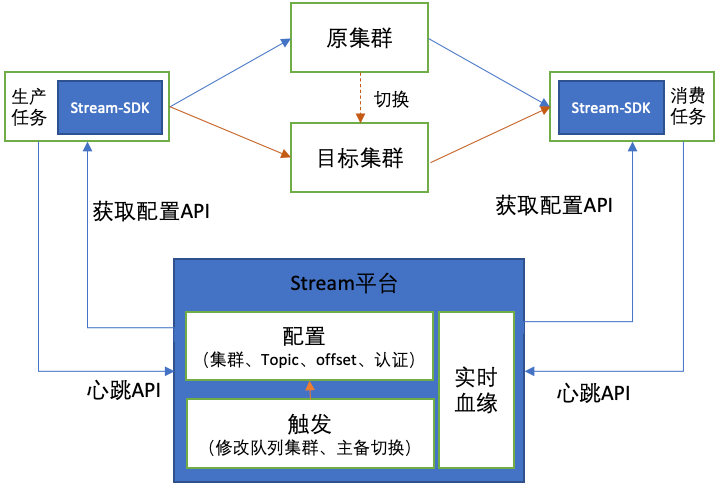 原集群

生产任务

Stream-SDK

切换

Stream-SDK

消费任务

目标集群

获取配置API

获取配置API

Stream平台

配置
（集群、Topic、offset、认证）

实时血缘

心跳API

心跳API

触发
（修改队列集群、主备切换）